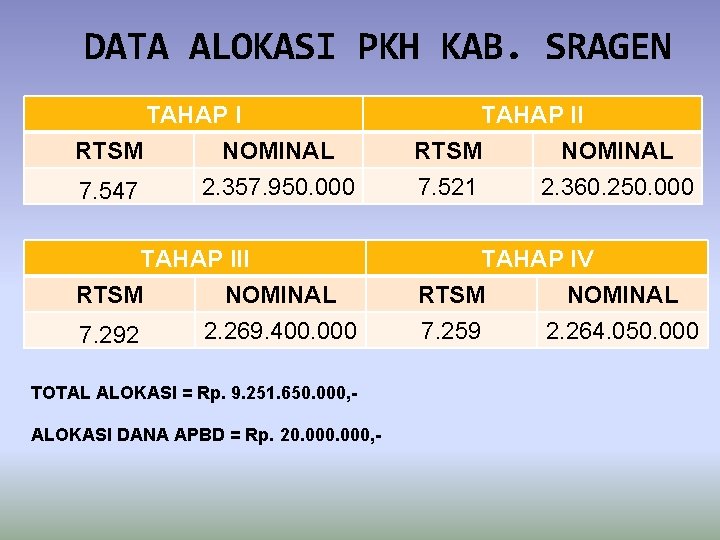 DATA ALOKASI PKH KAB. SRAGEN

| TAHAP I | | TAHAP II | |
|---|---|---|---|
| RTSM | NOMINAL | RTSM | NOMINAL |
| 7.547 | 2.357.950.000 | 7.521 | 2.360.250.000 |

| TAHAP III | | TAHAP IV | |
|---|---|---|---|
| RTSM | NOMINAL | RTSM | NOMINAL |
| 7.292 | 2.269.400.000 | 7.259 | 2.264.050.000 |

TOTAL ALOKASI = Rp. 9.251.650.000,-

ALOKASI DANA APBD = Rp. 20.000.000,-